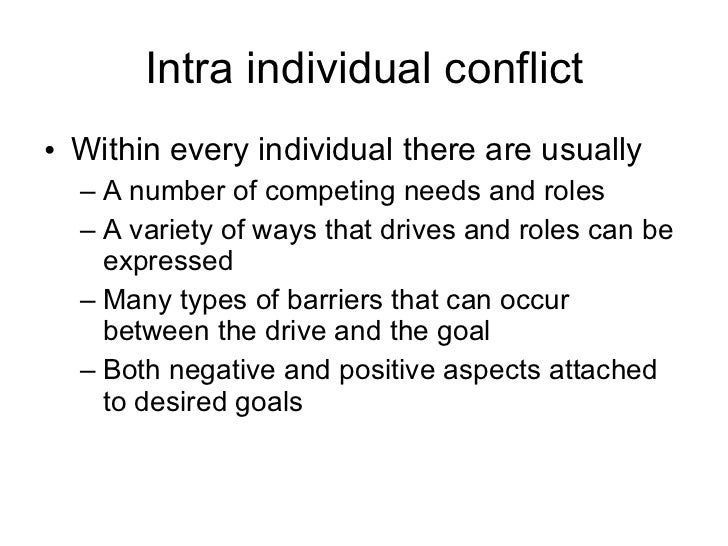 Intra individual conflict

• Within every individual there are usually
– A number of competing needs and roles
– A variety of ways that drives and roles can be expressed
– Many types of barriers that can occur between the drive and the goal
– Both negative and positive aspects attached to desired goals